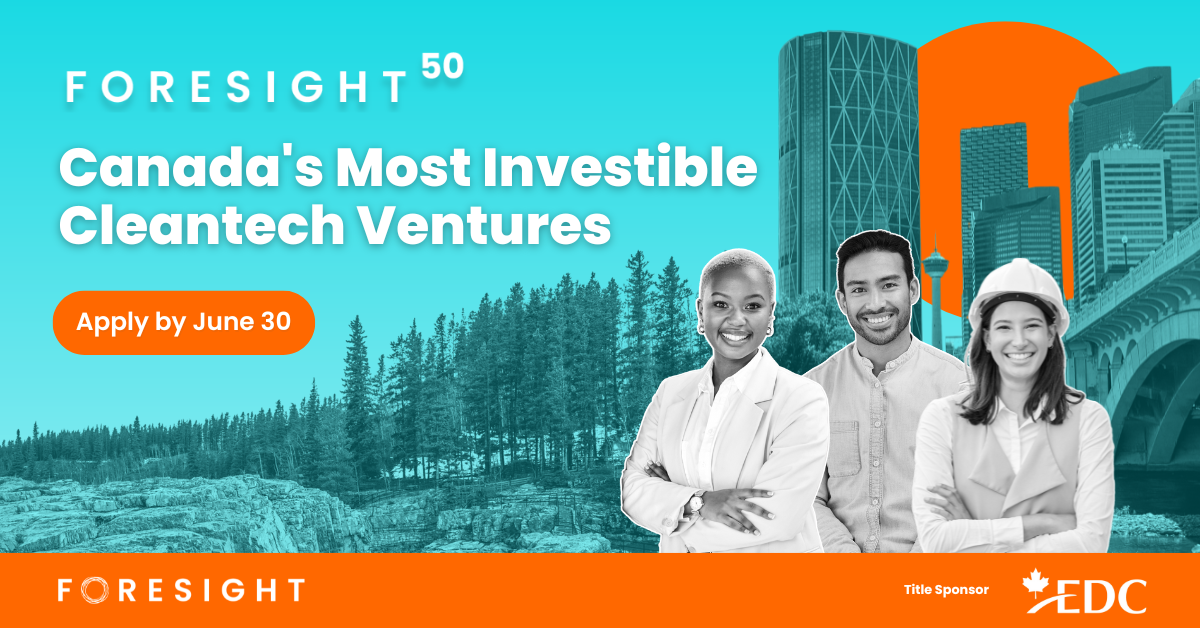 FORESIGHT 50

Canada's Most Investible Cleantech Ventures

Apply by June 30

FORESIGHT

Title Sponsor EDC